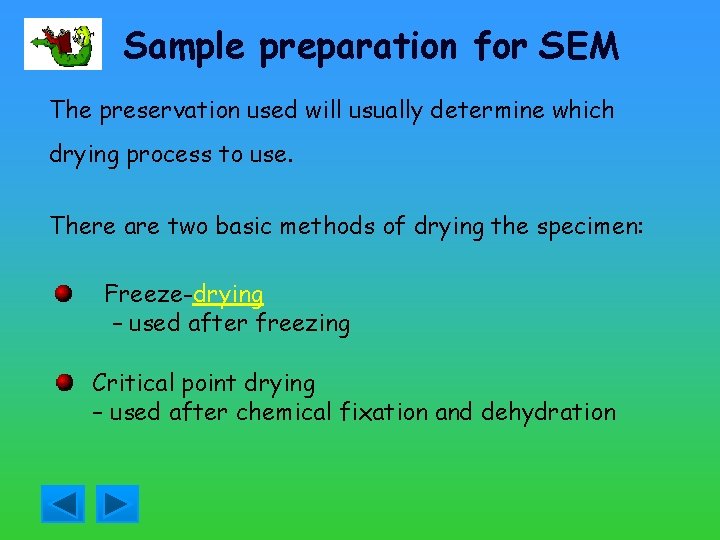 Sample preparation for SEM

The preservation used will usually determine which drying process to use.

There are two basic methods of drying the specimen:

Freeze-drying
– used after freezing

Critical point drying
– used after chemical fixation and dehydration